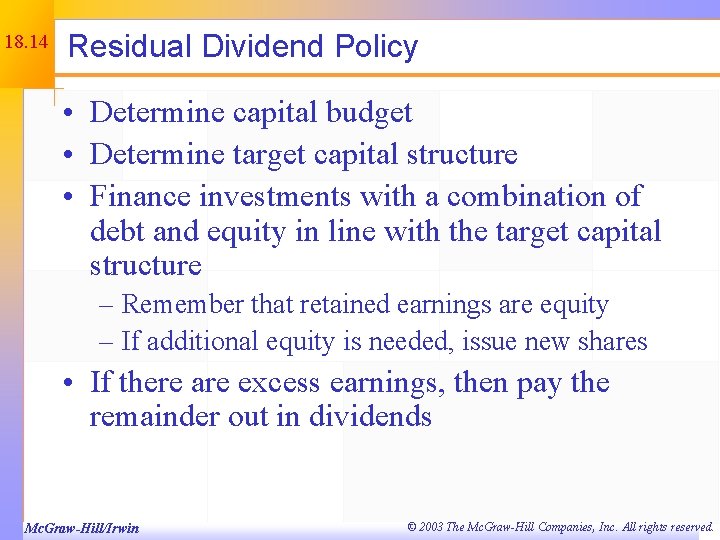 18.14

Residual Dividend Policy

• Determine capital budget
• Determine target capital structure
• Finance investments with a combination of debt and equity in line with the target capital structure
– Remember that retained earnings are equity
– If additional equity is needed, issue new shares
• If there are excess earnings, then pay the remainder out in dividends

McGraw-Hill/Irwin

© 2003 The McGraw-Hill Companies, Inc. All rights reserved.